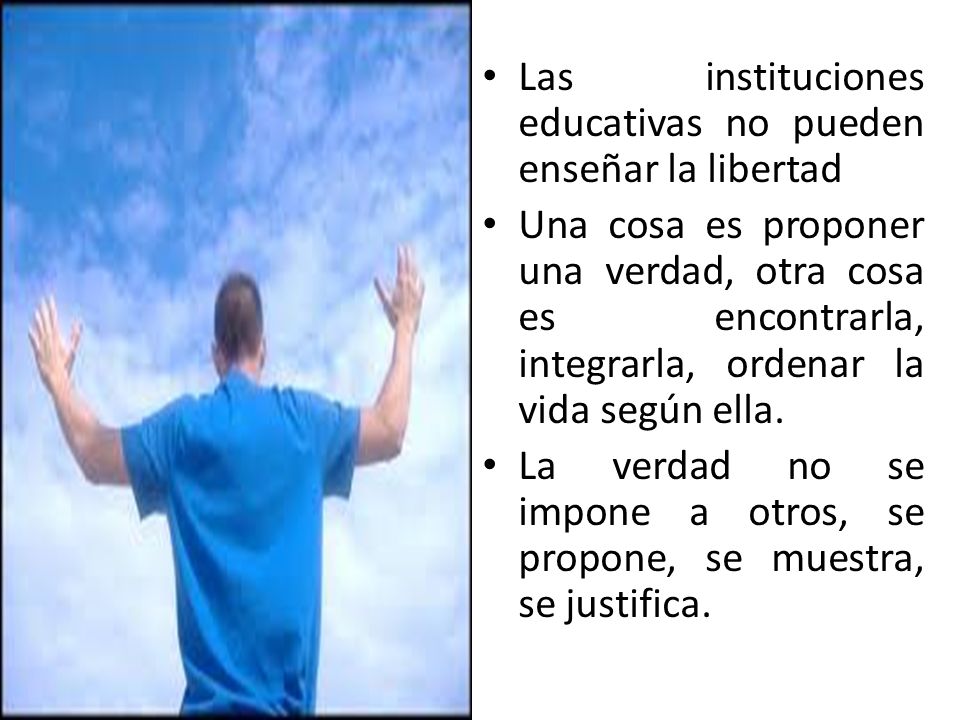 • Las instituciones educativas no pueden enseñar la libertad

• Una cosa es proponer una verdad, otra cosa es encontrarla, integrarla, ordenar la vida según ella.

• La verdad no se impone a otros, se propone, se muestra, se justifica.